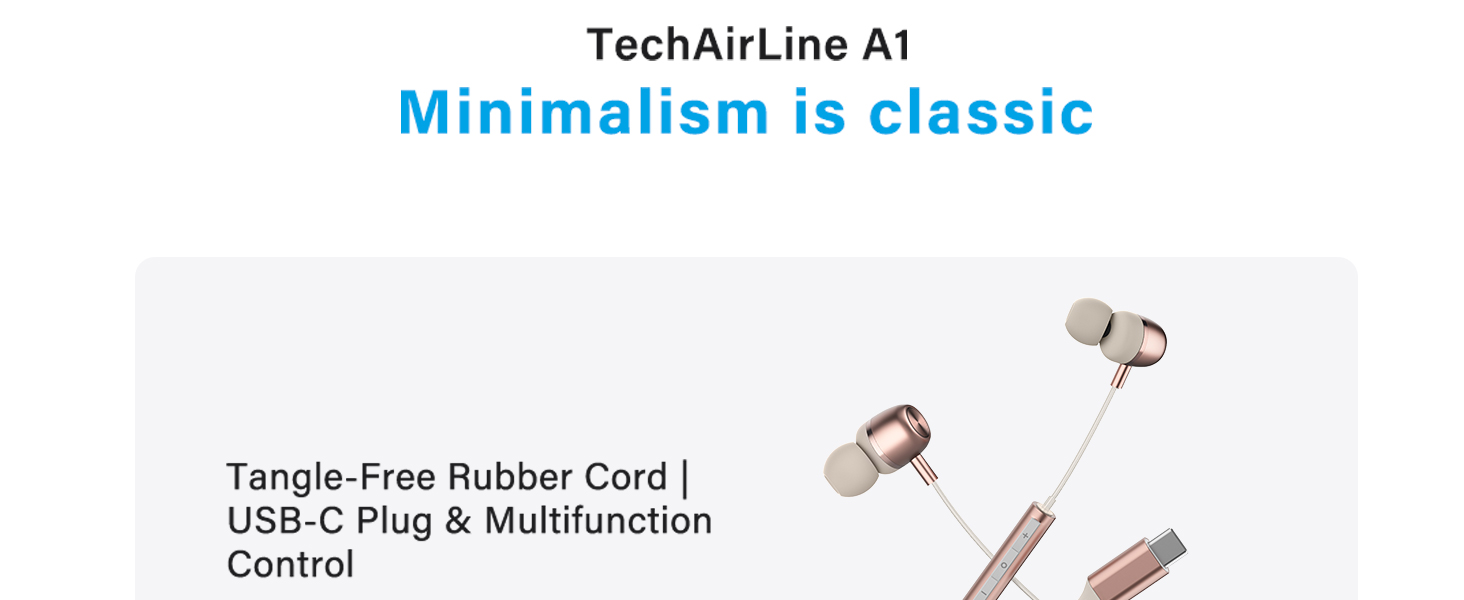 TechAirLine A1
Minimalism is classic

Tangle-Free Rubber Cord | USB-C Plug & Multifunction Control